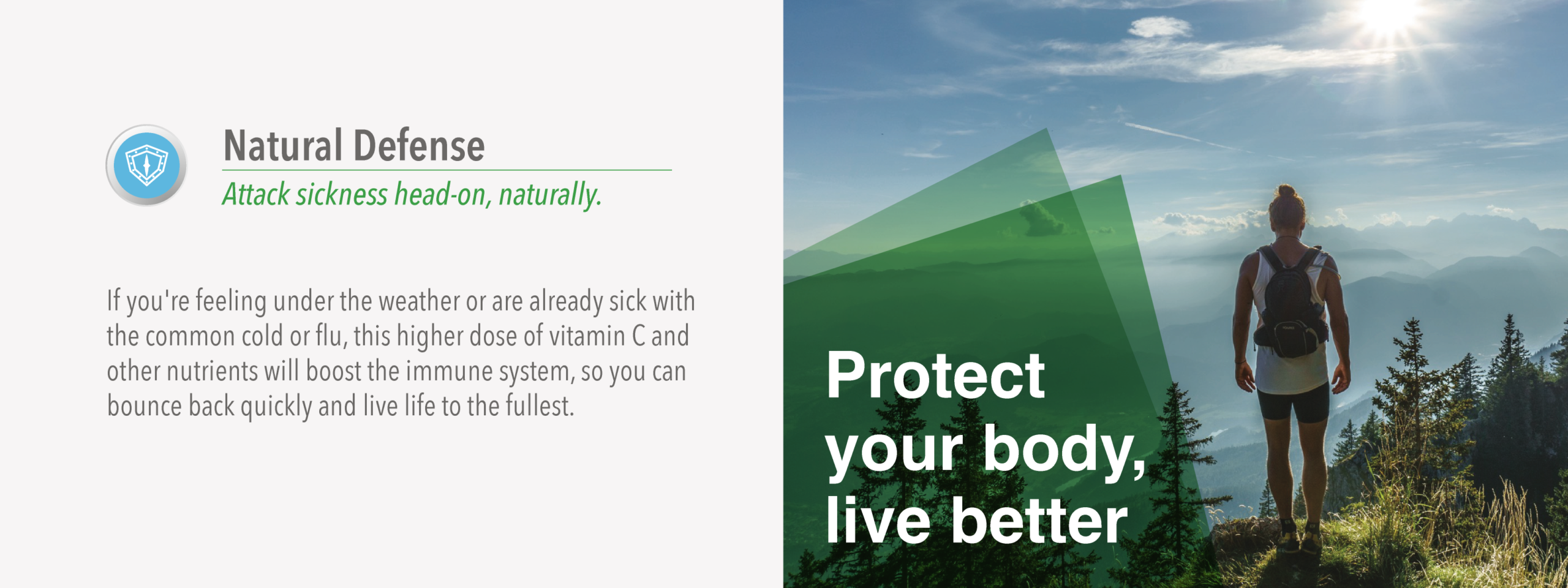 Natural Defense
Attack sickness head-on, naturally.

If you're feeling under the weather or are already sick with the common cold or flu, this higher dose of vitamin C and other nutrients will boost the immune system, so you can bounce back quickly and live life to the fullest.

Protect your body, live better